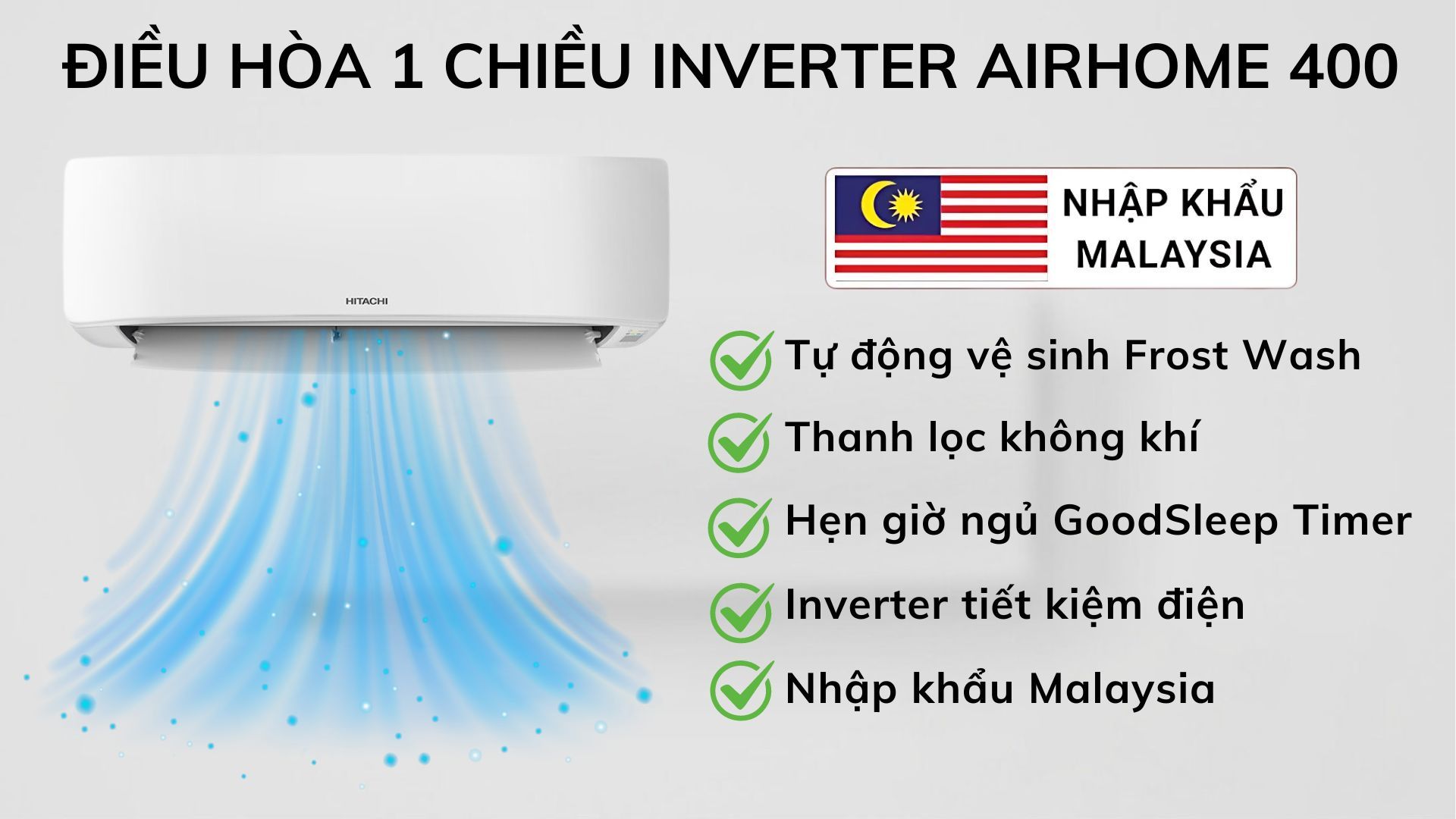 ĐIỀU HÒA 1 CHIỀU INVERTER AIRHOME 400

HITACHI

NHẬP KHẨU MALAYSIA

Tự động vệ sinh Frost Wash

Thanh lọc không khí

Hẹn giờ ngủ GoodSleep Timer

Inverter tiết kiệm điện

Nhập khẩu Malaysia